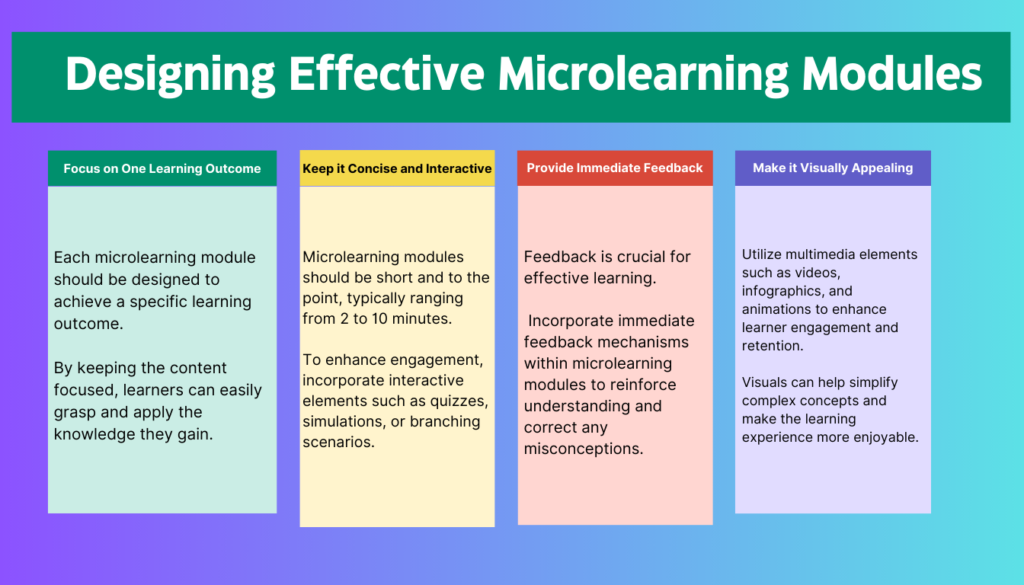 Designing Effective Microlearning Modules

Focus on One Learning Outcome

Each microlearning module should be designed to achieve a specific learning outcome.

By keeping the content focused, learners can easily grasp and apply the knowledge they gain.

Keep it Concise and Interactive

Microlearning modules should be short and to the point, typically ranging from 2 to 10 minutes.

To enhance engagement, incorporate interactive elements such as quizzes, simulations, or branching scenarios.

Provide Immediate Feedback

Feedback is crucial for effective learning.

Incorporate immediate feedback mechanisms within microlearning modules to reinforce understanding and correct any misconceptions.

Make it Visually Appealing

Utilize multimedia elements such as videos, infographics, and animations to enhance learner engagement and retention.

Visuals can help simplify complex concepts and make the learning experience more enjoyable.